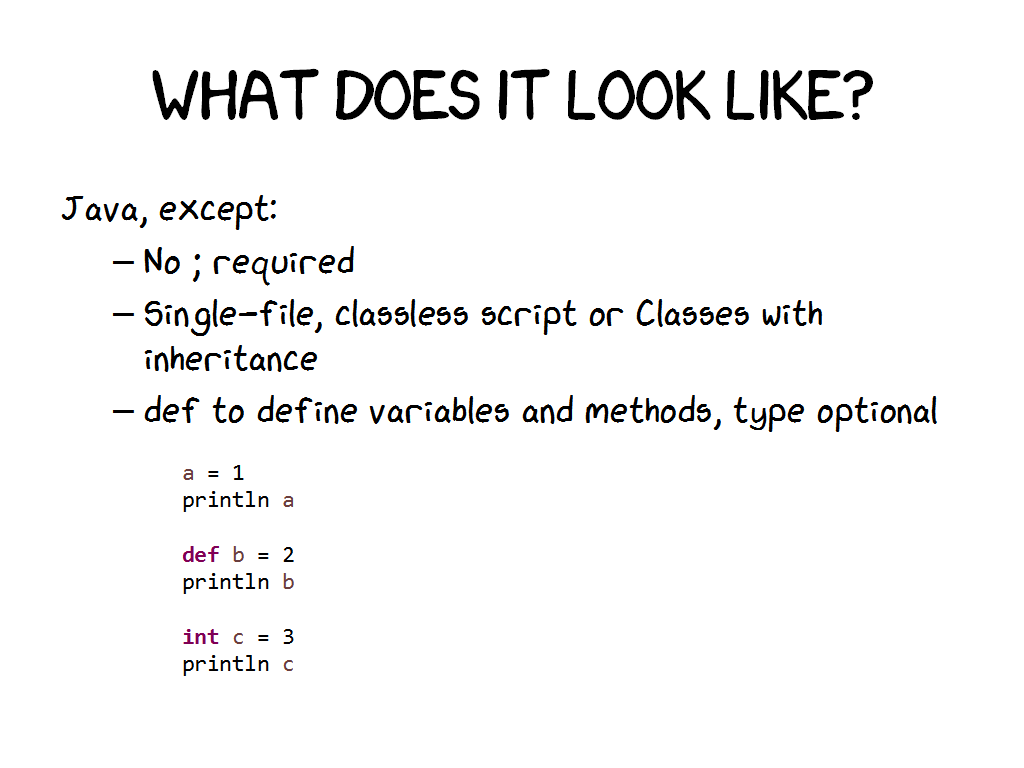 WHAT DOES IT LOOK LIKE?

Java, except:

– No ; required

– Single-file, classless script or Classes with inheritance

– def to define variables and methods, type optional

a = 1
println a

def b = 2
println b

int c = 3
println c